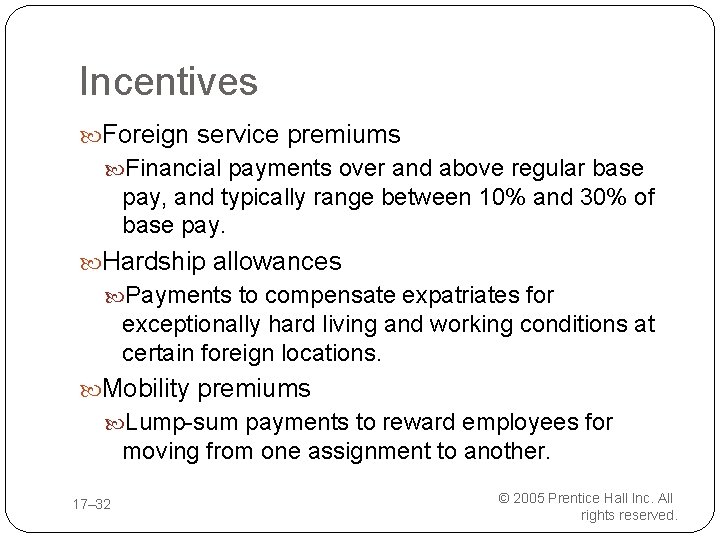 Incentives

Foreign service premiums

Financial payments over and above regular base pay, and typically range between 10% and 30% of base pay.

Hardship allowances

Payments to compensate expatriates for exceptionally hard living and working conditions at certain foreign locations.

Mobility premiums

Lump-sum payments to reward employees for moving from one assignment to another.

17–32

© 2005 Prentice Hall Inc. All rights reserved.